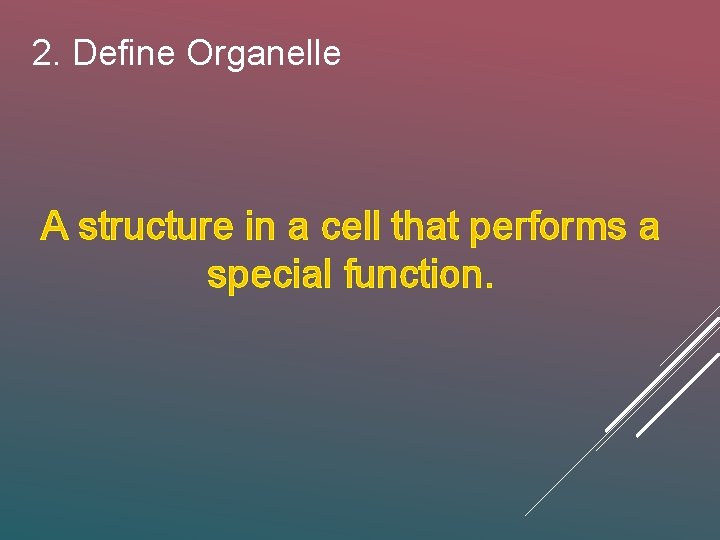 2. Define Organelle

A structure in a cell that performs a special function.